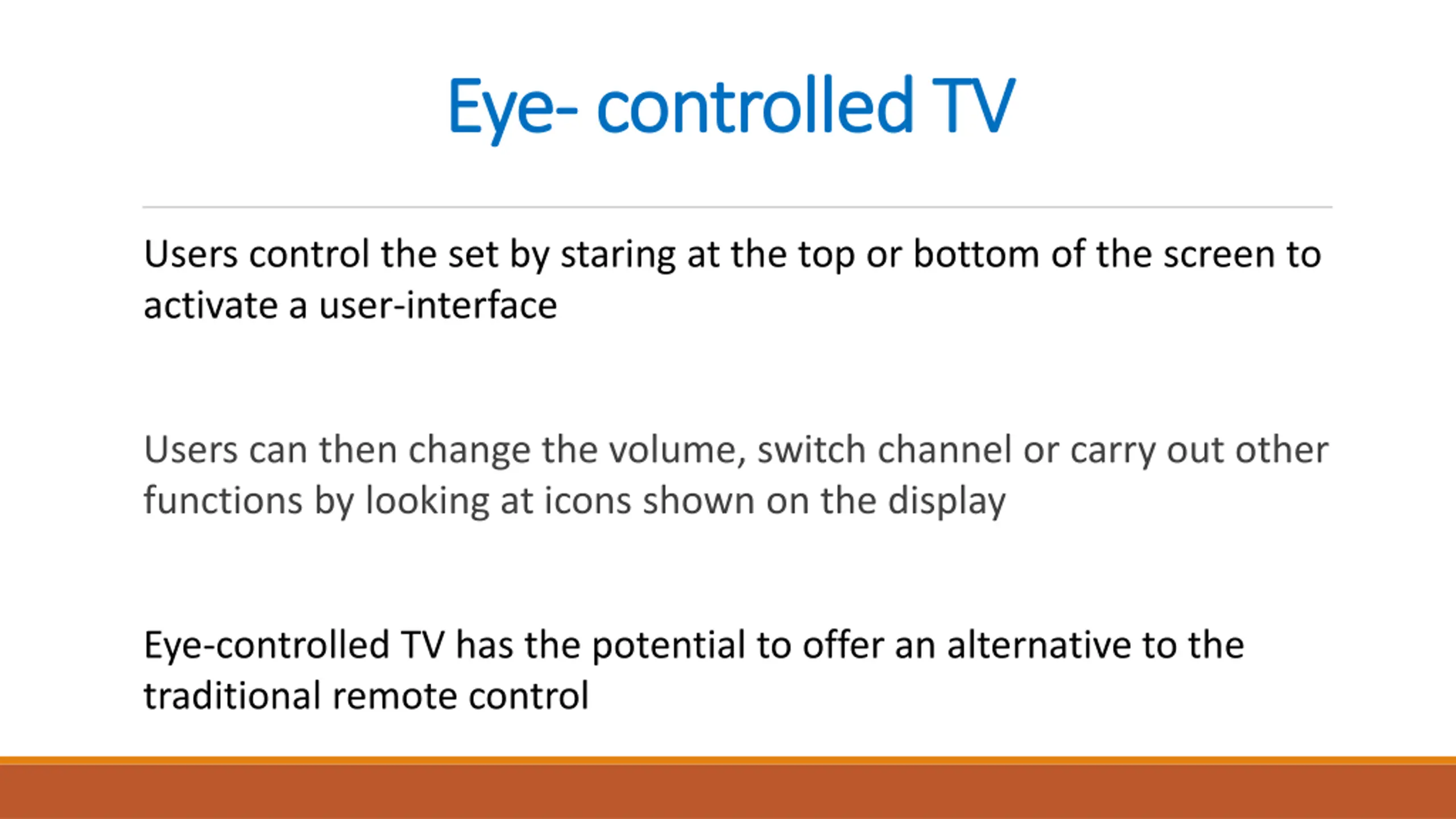 Eye- controlled TV

Users control the set by staring at the top or bottom of the screen to activate a user-interface

Users can then change the volume, switch channel or carry out other functions by looking at icons shown on the display

Eye-controlled TV has the potential to offer an alternative to the traditional remote control